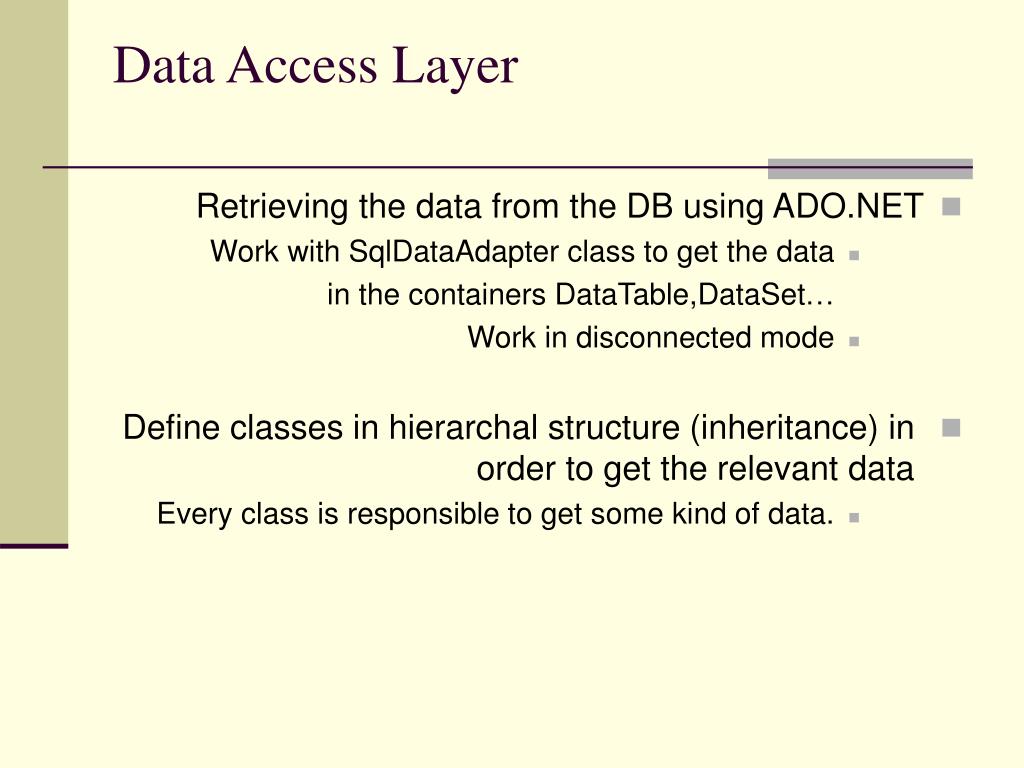 Data Access Layer

Retrieving the data from the DB using ADO.NET

Work with SqlDataAdapter class to get the data in the containers DataTable,DataSet…

Work in disconnected mode

Define classes in hierarchal structure (inheritance) in order to get the relevant data

Every class is responsible to get some kind of data.